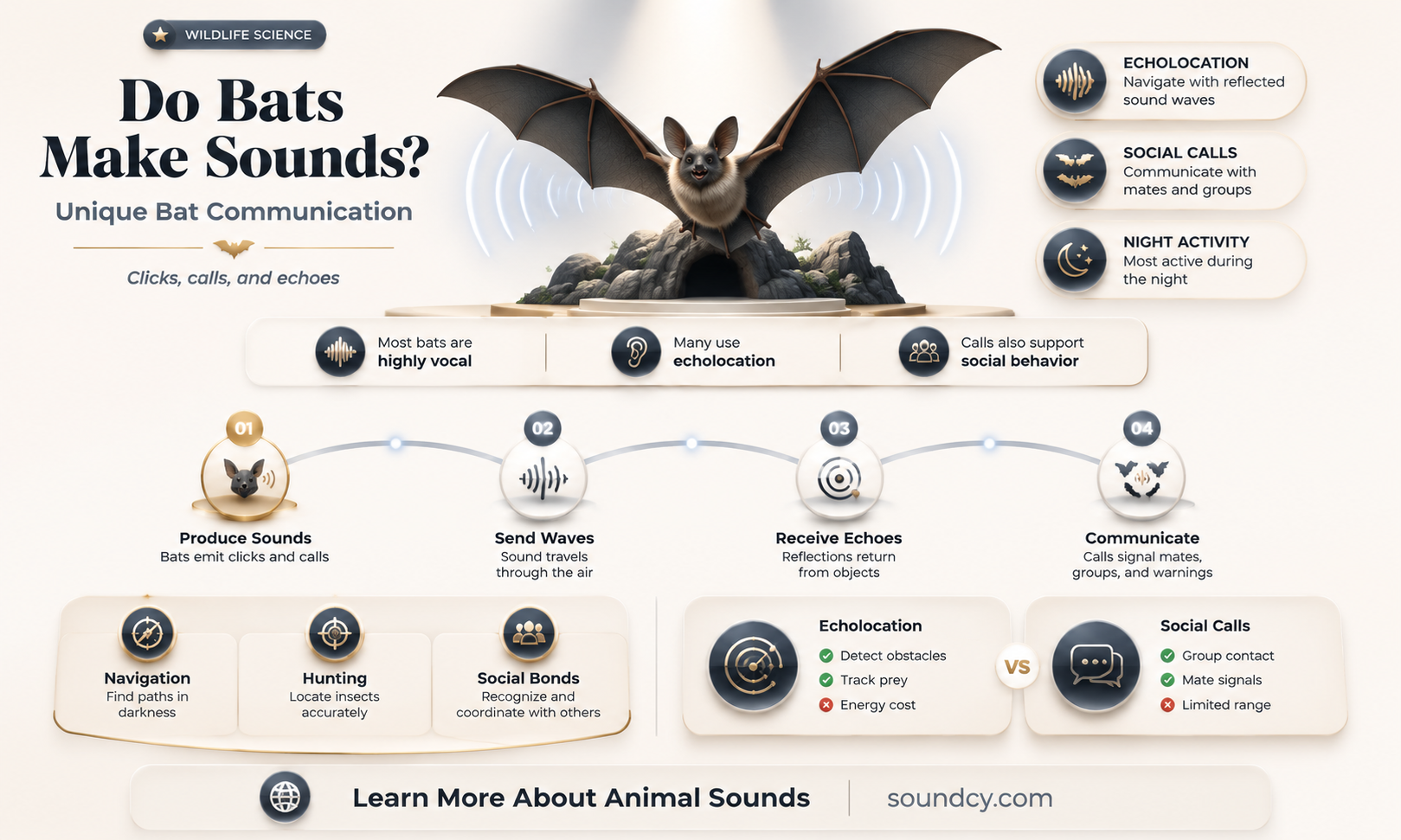 WILDLIFE SCIENCE

Do Bats Make Sounds?

Unique Bat Communication

Clicks, calls, and echoes

ECHOLOCATION
Navigate with reflected sound waves

SOCIAL CALLS
Communicate with mates and groups

NIGHT ACTIVITY
Most active during the night

Most bats are highly vocal

Many use echolocation

Calls also support social behavior

01
Produce Sounds
Bats emit clicks and calls

02
Send Waves
Sound travels through the air

03
Receive Echoes
Reflections return from objects

04
Communicate
Calls signal mates, groups, and warnings

Navigation
Find paths in darkness

Hunting
Locate insects accurately

Social Bonds
Recognize and coordinate with others

Echolocation
Detect obstacles
Track prey
Energy cost

VS

Social Calls
Group contact
Mate signals
Limited range

Learn More About Animal Sounds

soundcy.com